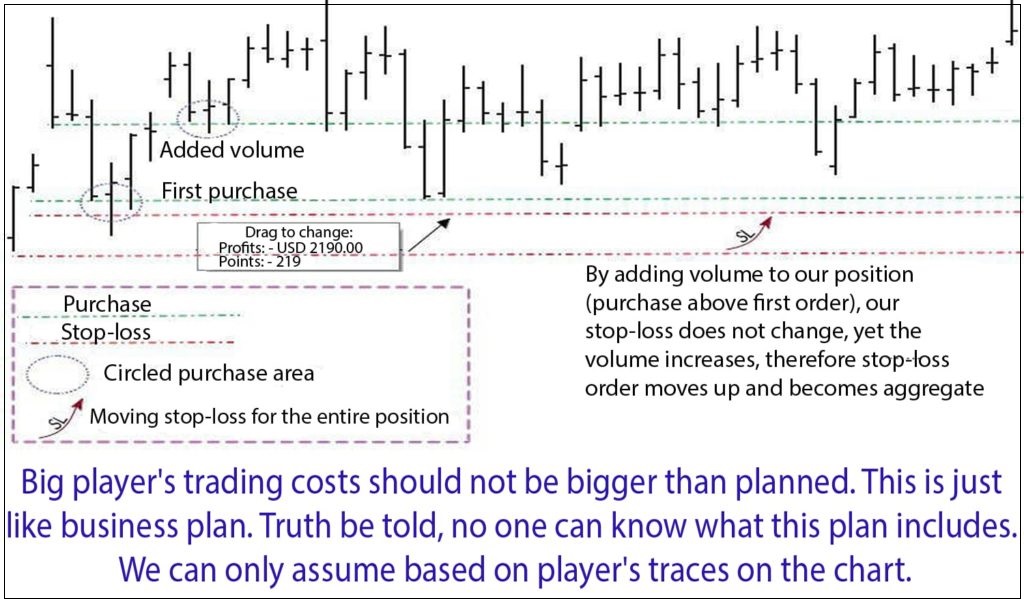 Added volume

First purchase

Drag to change:
Profits: - USD 2190.00
Points: - 219

SL

By adding volume to our position (purchase above first order), our stop-loss does not change, yet the volume increases, therefore stop-loss order moves up and becomes aggregate

Purchase
Stop-loss
Circled purchase area
SL Moving stop-loss for the entire position

Big player's trading costs should not be bigger than planned. This is just like business plan. Truth be told, no one can know what this plan includes. We can only assume based on player's traces on the chart.